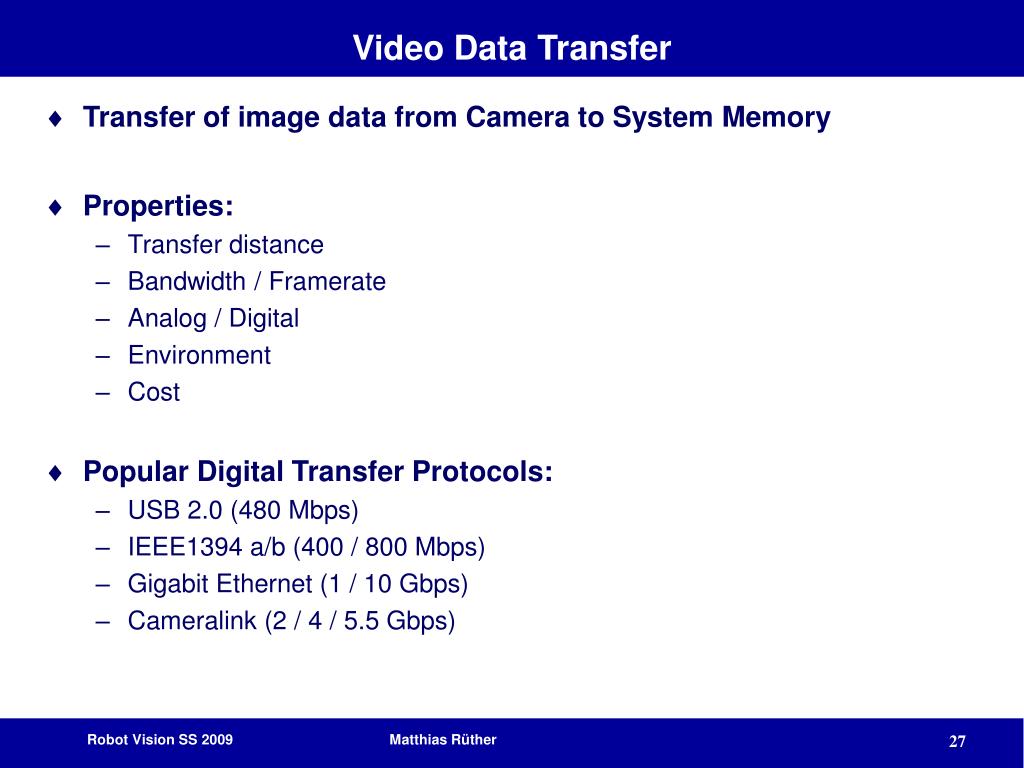 Video Data Transfer

♦ Transfer of image data from Camera to System Memory

♦ Properties:
– Transfer distance
– Bandwidth / Framerate
– Analog / Digital
– Environment
– Cost

♦ Popular Digital Transfer Protocols:
– USB 2.0 (480 Mbps)
– IEEE1394 a/b (400 / 800 Mbps)
– Gigabit Ethernet (1 / 10 Gbps)
– Cameralink (2 / 4 / 5.5 Gbps)

Robot Vision SS 2009 Matthias Rüther 27